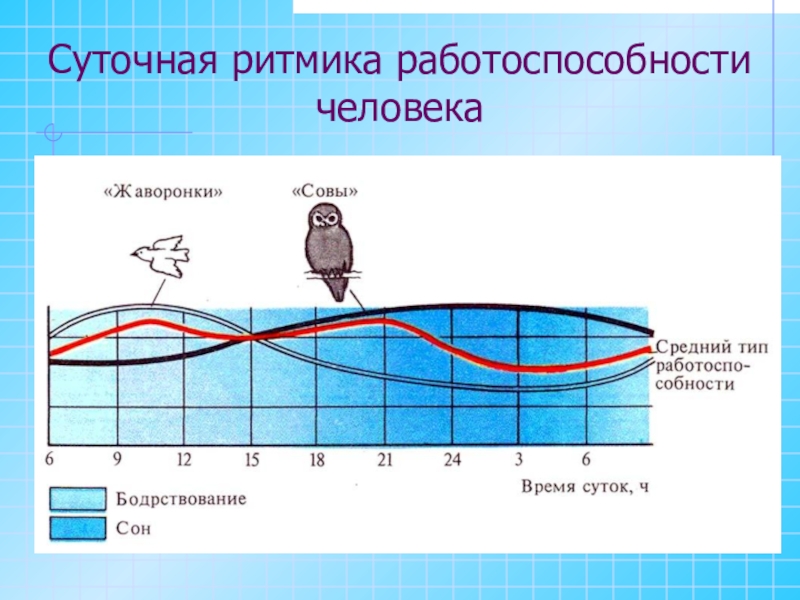 Суточная ритмика работоспособности человека

«Жаворонки»

«Совы»

Средний тип работоспособности

6 9 12 15 18 21 24 3 6

Время суток, ч

Бодрствование

Сон